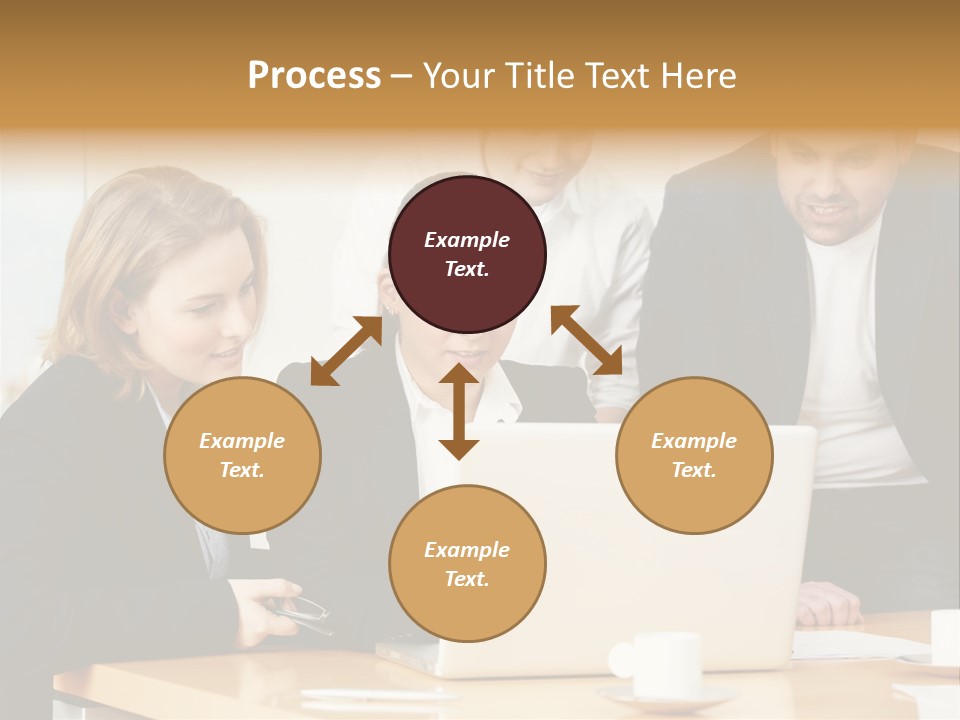 Process – Your Title Text Here

Example Text.

Example Text.

Example Text.

Example Text.